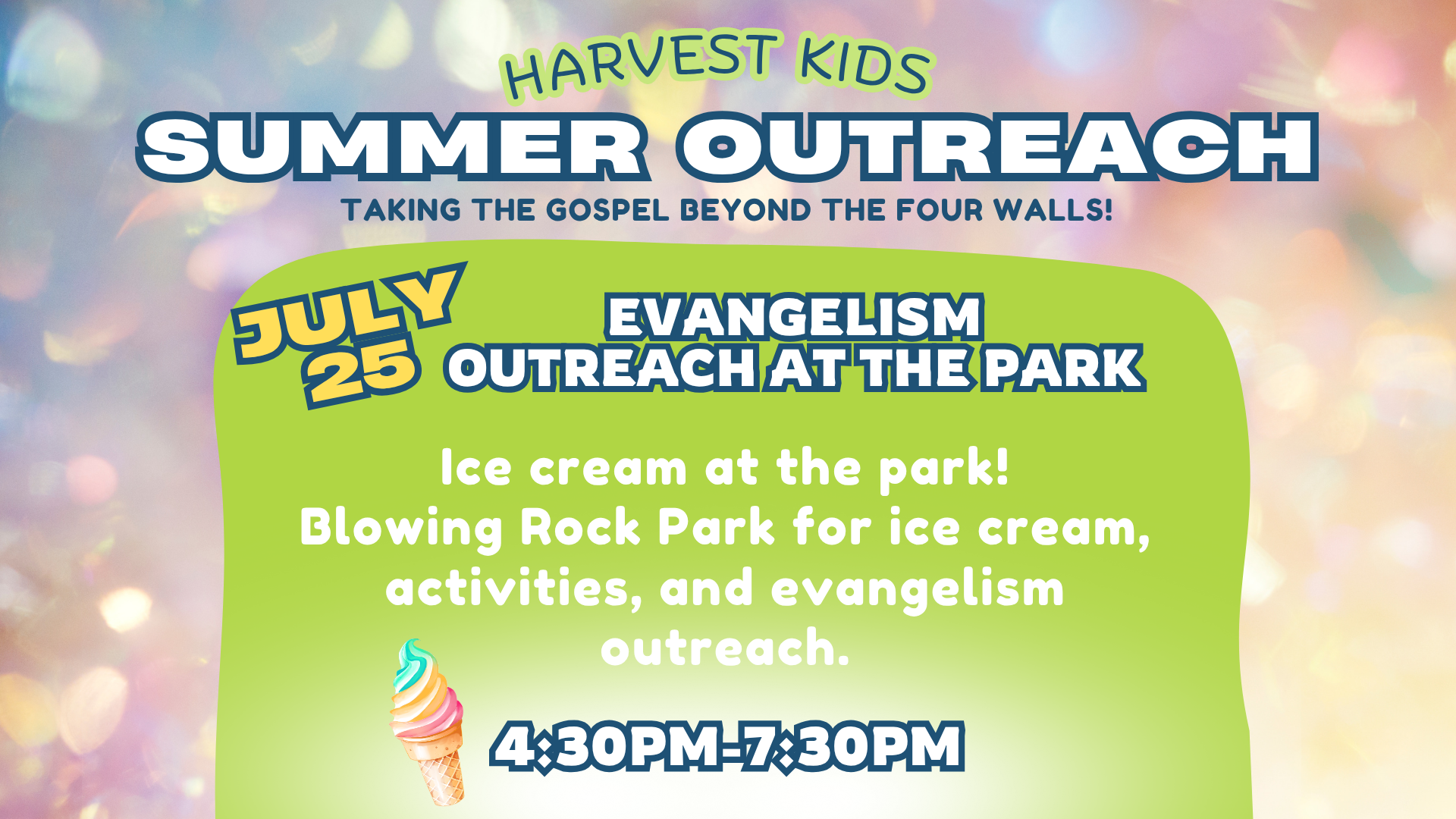 HARVEST KIDS
SUMMER OUTREACH
TAKING THE GOSPEL BEYOND THE FOUR WALLS!

JULY 25

EVANGELISM OUTREACH AT THE PARK

Ice cream at the park! Blowing Rock Park for ice cream, activities, and evangelism outreach.

4:30PM-7:30PM